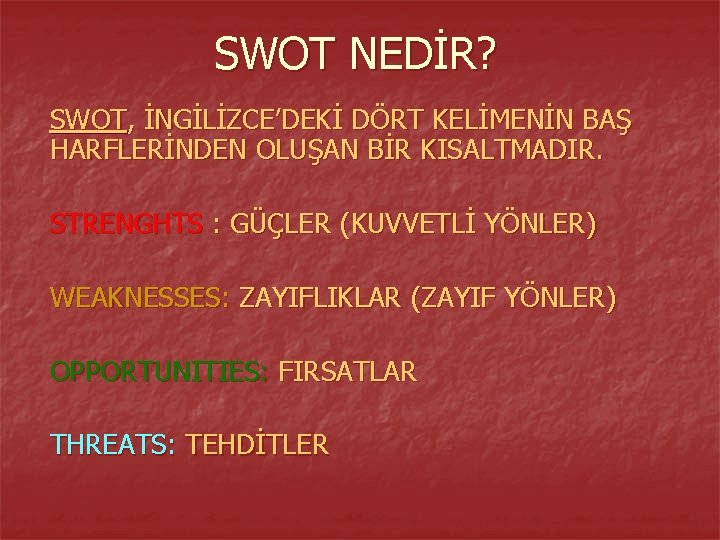 SWOT NEDİR?

SWOT, İNGİLİZCE'DEKİ DÖRT KELİMENİN BAŞ HARFLERİNDEN OLUŞAN BİR KISALTMADIR.

STRENGHTS : GÜÇLER (KUVVETLİ YÖNLER)

WEAKNESSES: ZAYIFLIKLAR (ZAYIF YÖNLER)

OPPORTUNITIES: FIRSATLAR

THREATS: TEHDİTLER